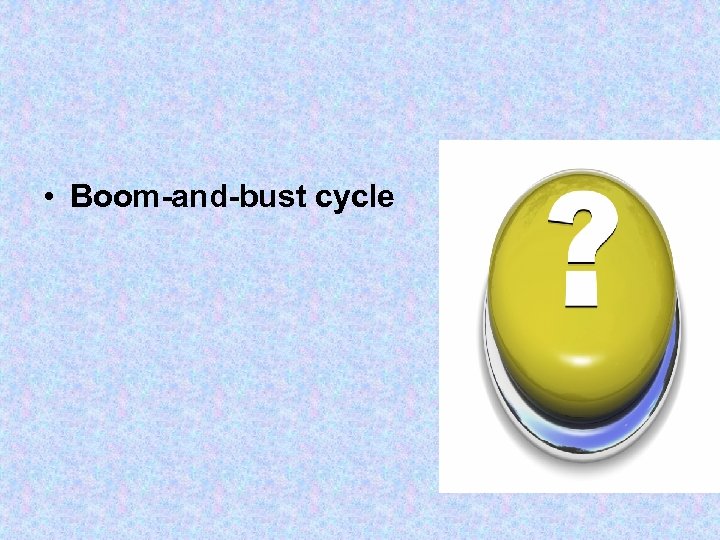 • Boom-and-bust cycle

?